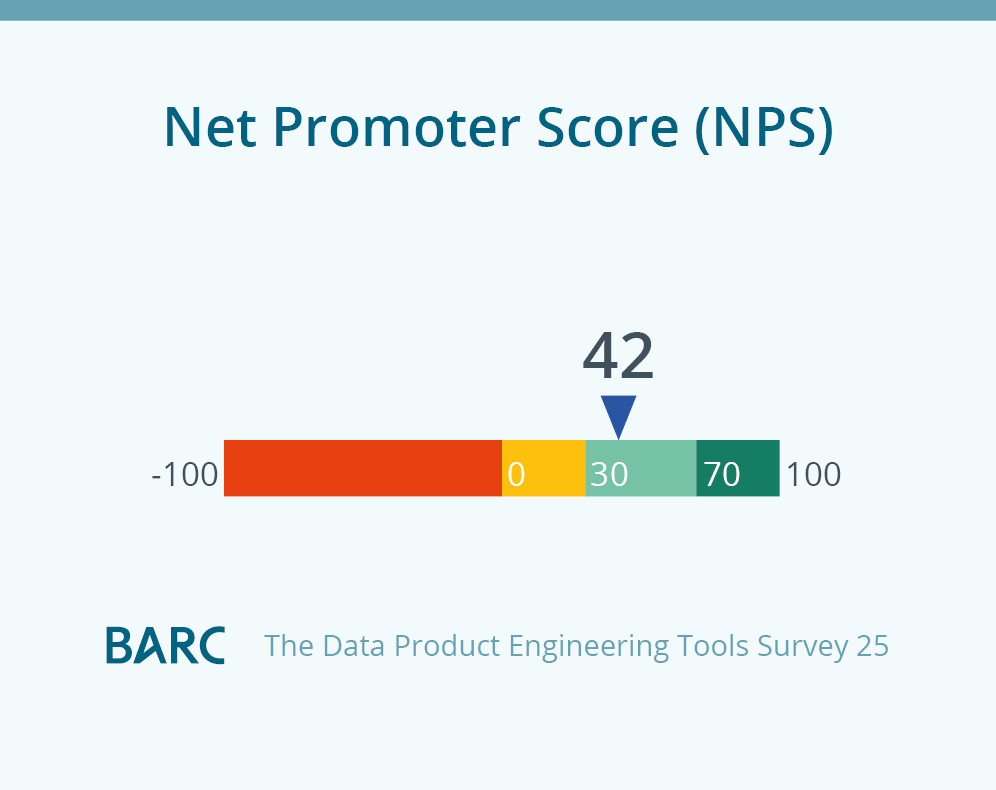 Net Promoter Score (NPS)

42

-100 0 30 70 100

BARC The Data Product Engineering Tools Survey 25